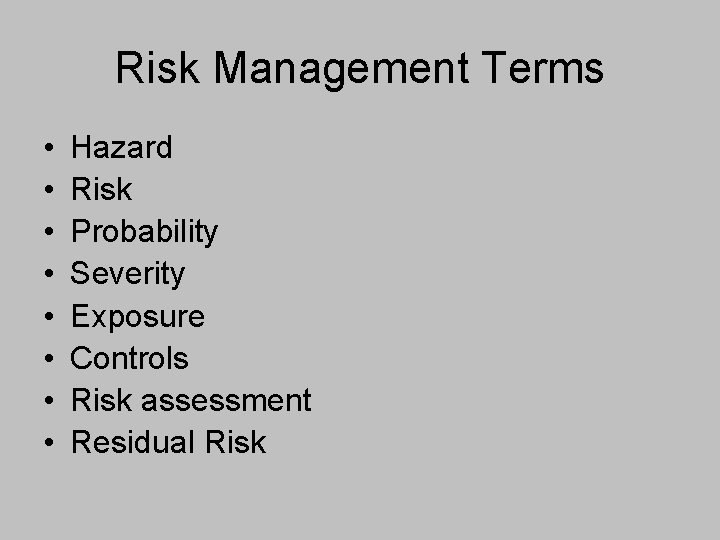 Risk Management Terms

• Hazard
• Risk
• Probability
• Severity
• Exposure
• Controls
• Risk assessment
• Residual Risk